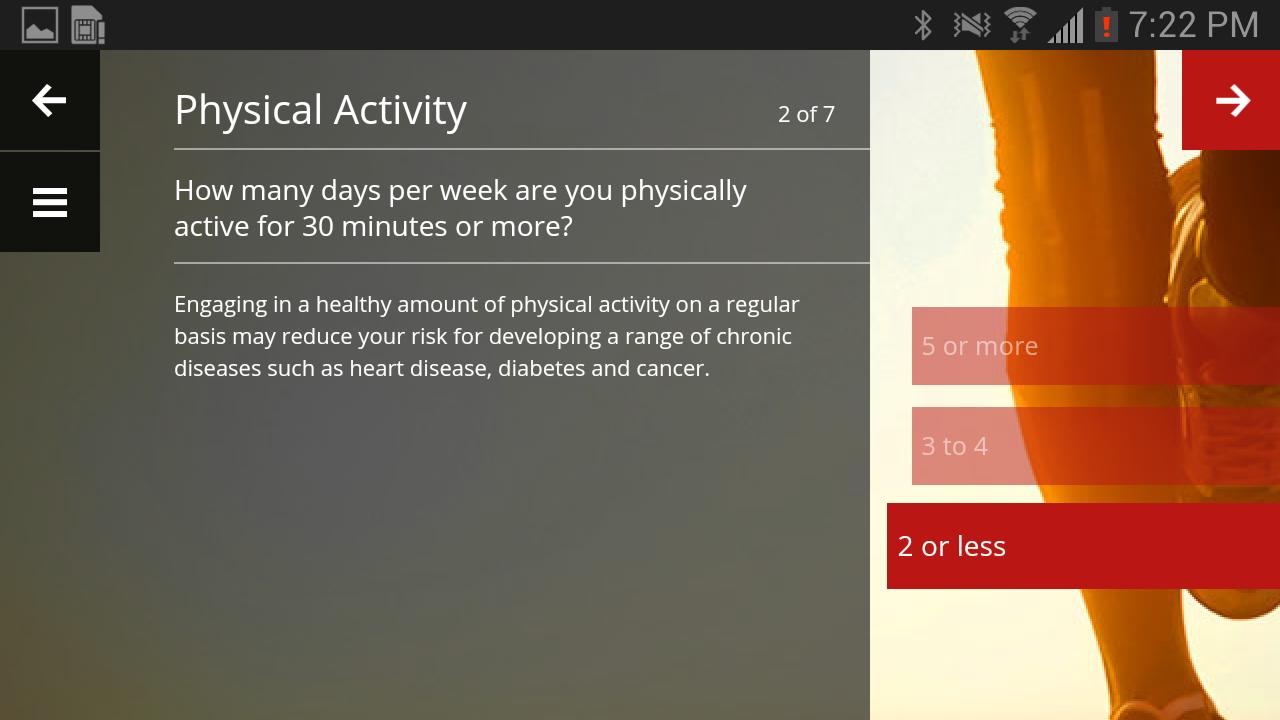 7:22 PM

Physical Activity

2 of 7

How many days per week are you physically active for 30 minutes or more?

Engaging in a healthy amount of physical activity on a regular basis may reduce your risk for developing a range of chronic diseases such as heart disease, diabetes and cancer.

5 or more

3 to 4

2 or less